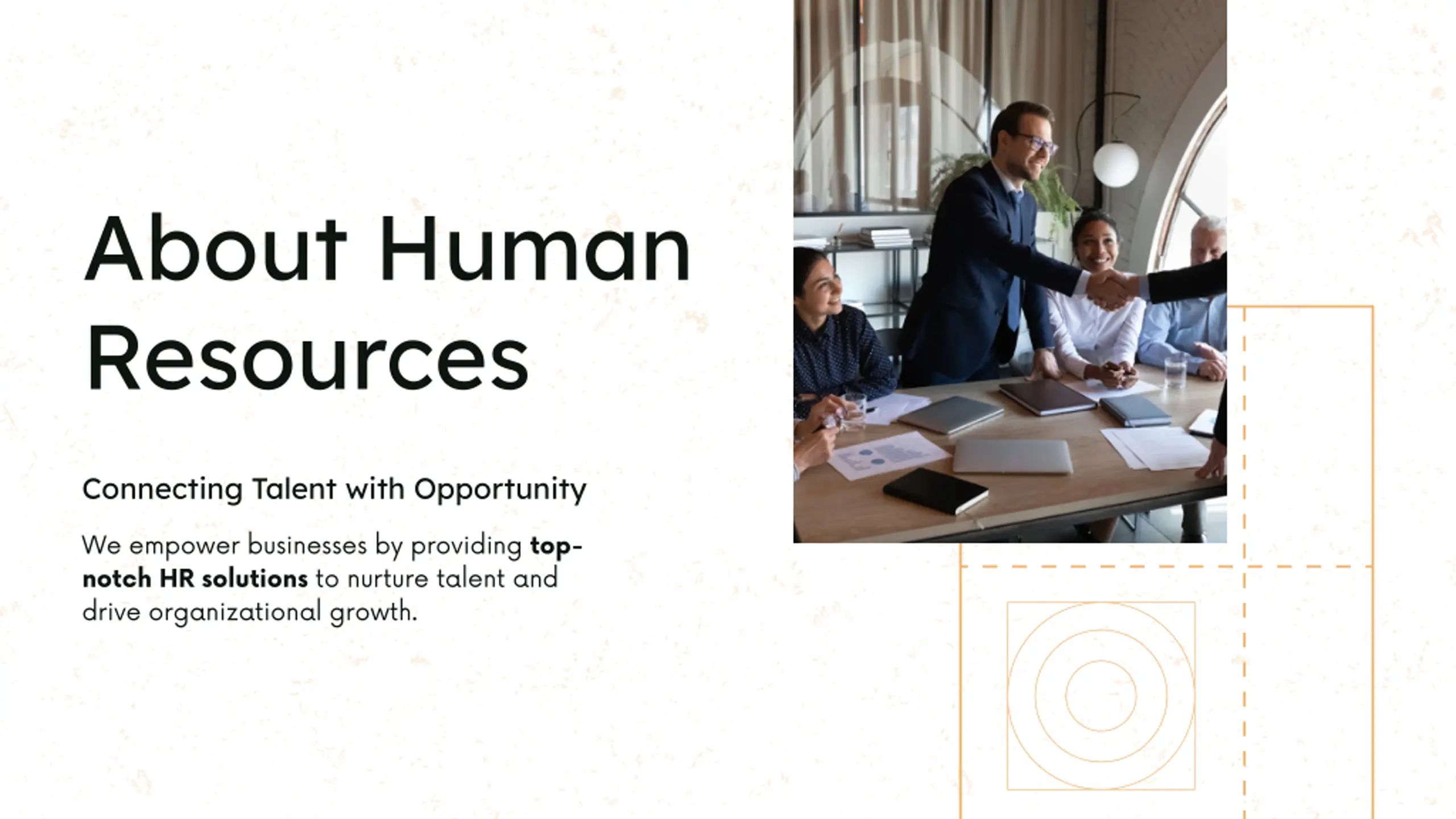 About Human Resources

Connecting Talent with Opportunity

We empower businesses by providing top-notch HR solutions to nurture talent and drive organizational growth.